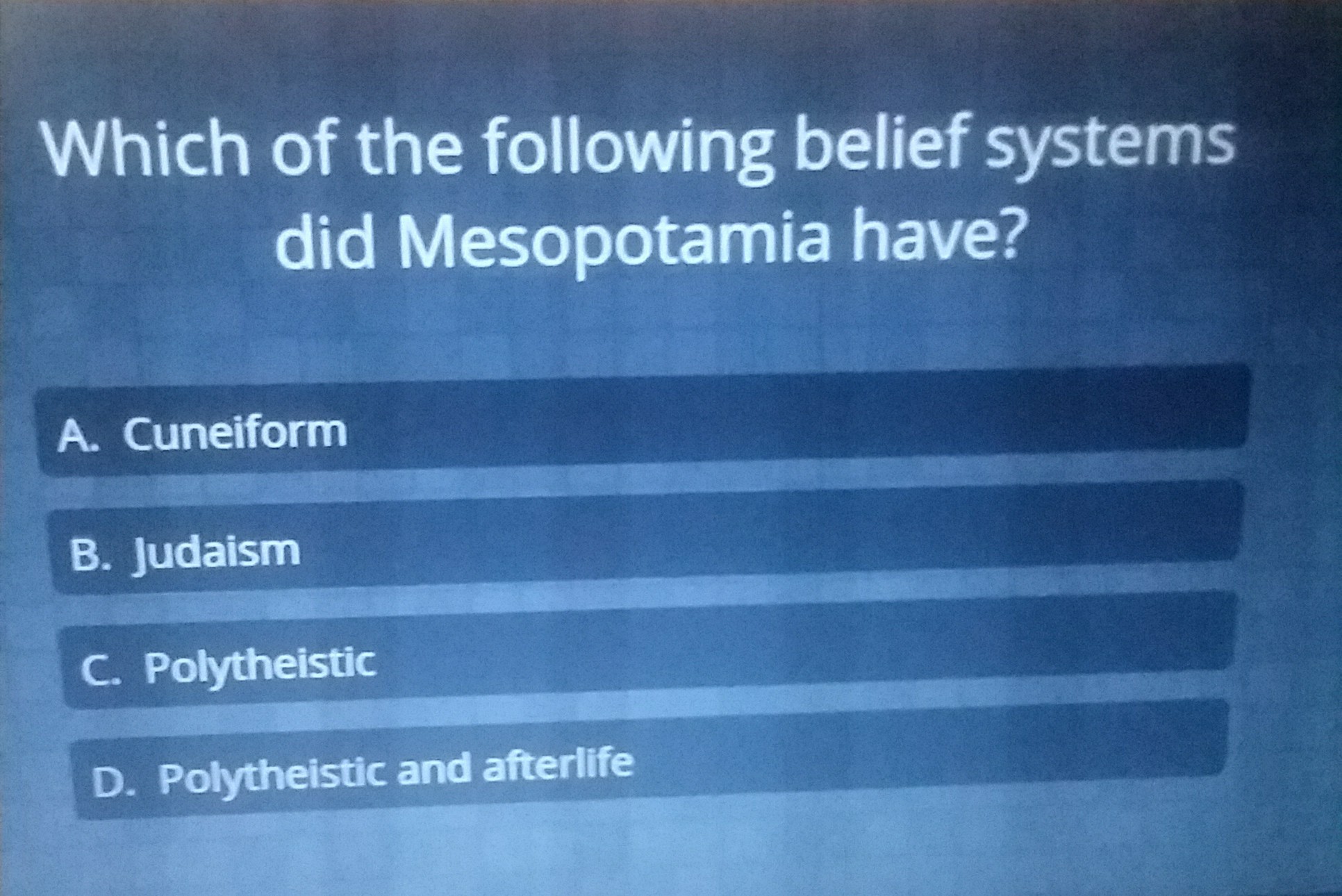 Which of the following belief systems did Mesopotamia have?

A. Cuneiform

B. Judaism

C. Polytheistic

D. Polytheistic and afterlife